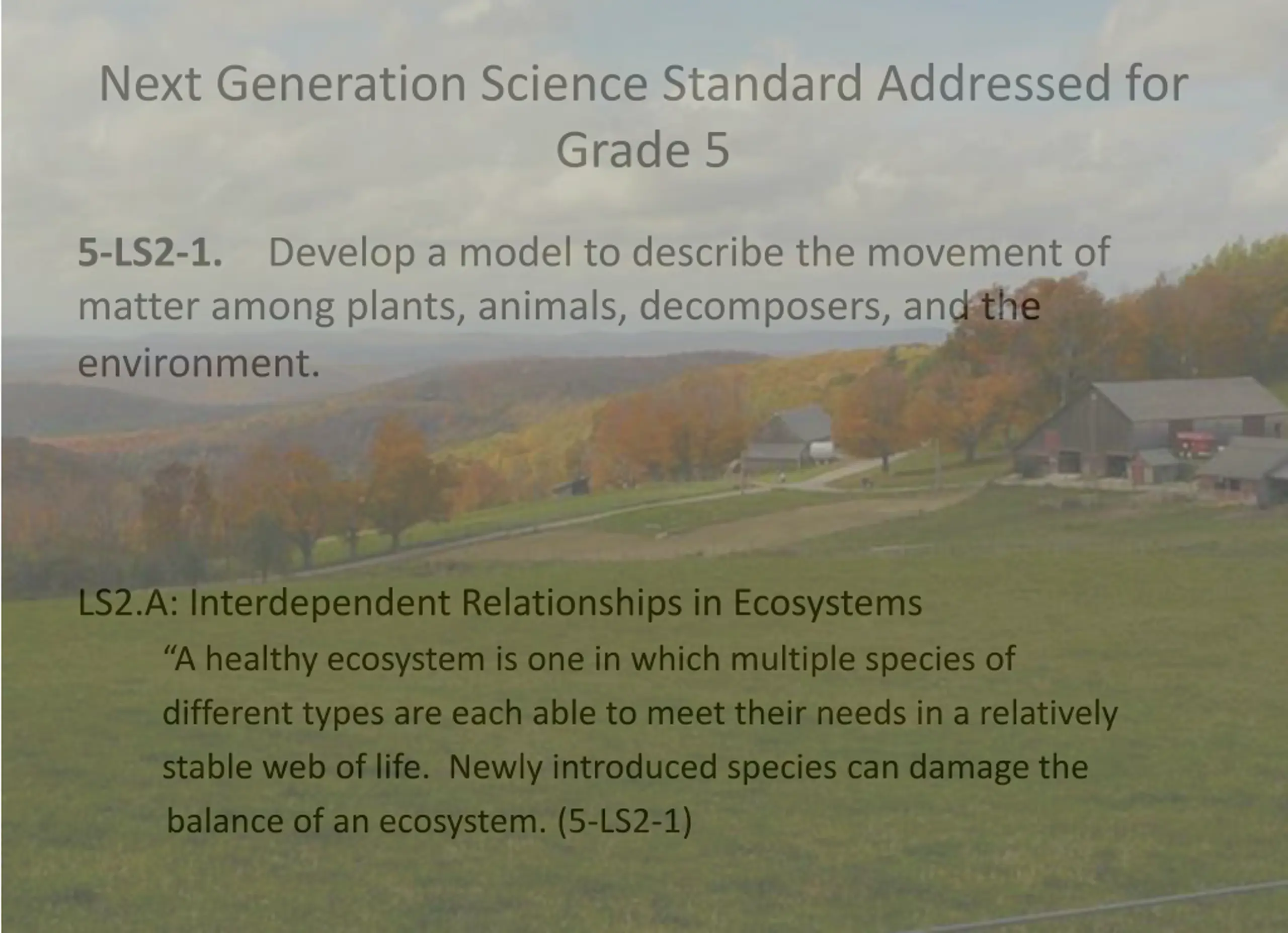 Next Generation Science Standard Addressed for Grade 5

5-LS2-1. Develop a model to describe the movement of matter among plants, animals, decomposers, and the environment.

LS2.A: Interdependent Relationships in Ecosystems

“A healthy ecosystem is one in which multiple species of different types are each able to meet their needs in a relatively stable web of life. Newly introduced species can damage the balance of an ecosystem. (5-LS2-1)